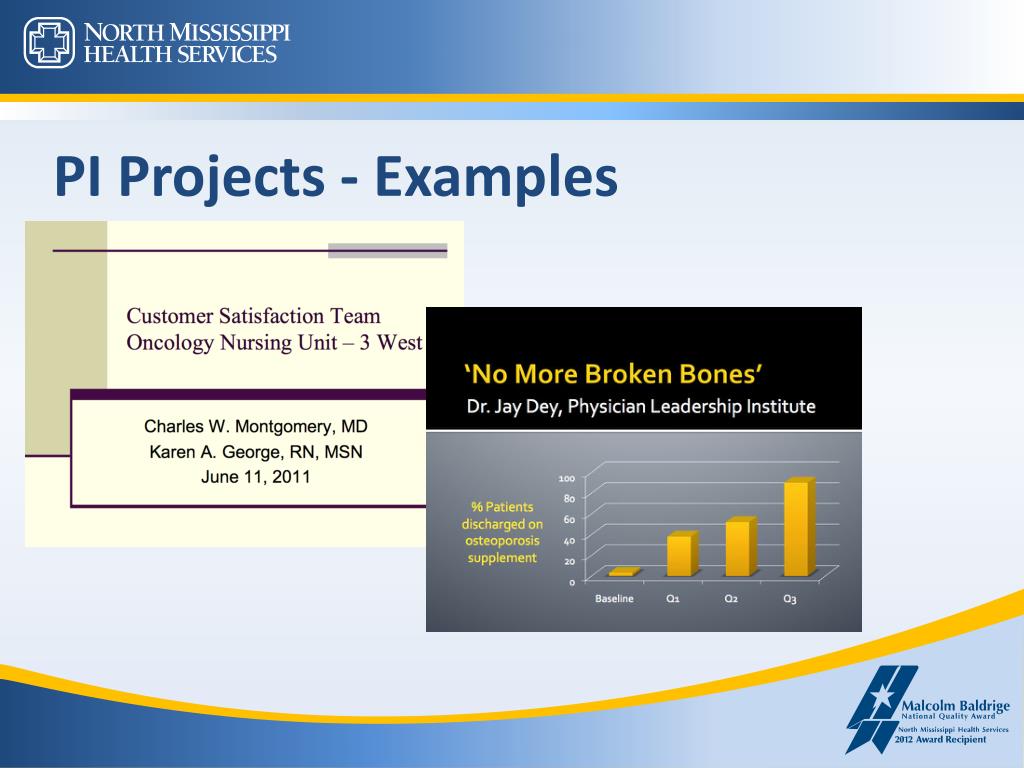 NORTH MISSISSIPPI HEALTH SERVICES

PI Projects - Examples

Customer Satisfaction Team
Oncology Nursing Unit – 3 West

Charles W. Montgomery, MD
Karen A. George, RN, MSN
June 11, 2011

'No More Broken Bones'
Dr. Jay Dey, Physician Leadership Institute

% Patients discharged on osteoporosis supplement

100
80
60
40
20
0

Baseline
Q1
Q2
Q3

Malcolm Baldrige
National Quality Award
North Mississippi Health Services
2012 Award Recipient